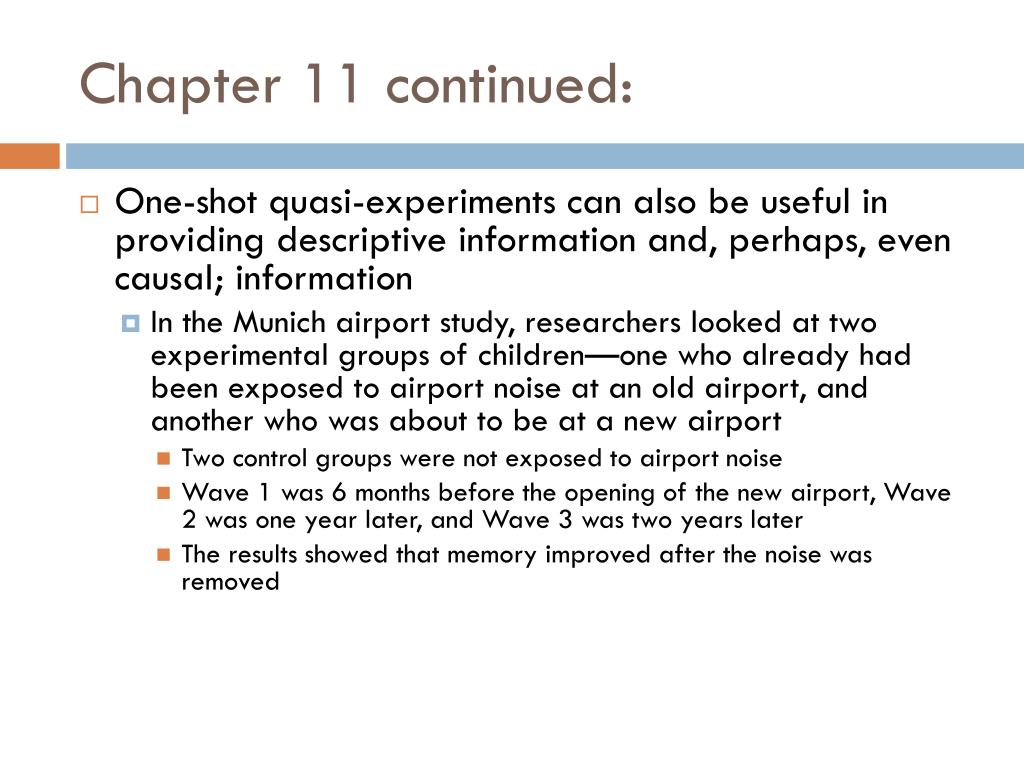 Chapter 11 continued:

One-shot quasi-experiments can also be useful in providing descriptive information and, perhaps, even causal; information

In the Munich airport study, researchers looked at two experimental groups of children—one who already had been exposed to airport noise at an old airport, and another who was about to be at a new airport

Two control groups were not exposed to airport noise

Wave 1 was 6 months before the opening of the new airport, Wave 2 was one year later, and Wave 3 was two years later

The results showed that memory improved after the noise was removed